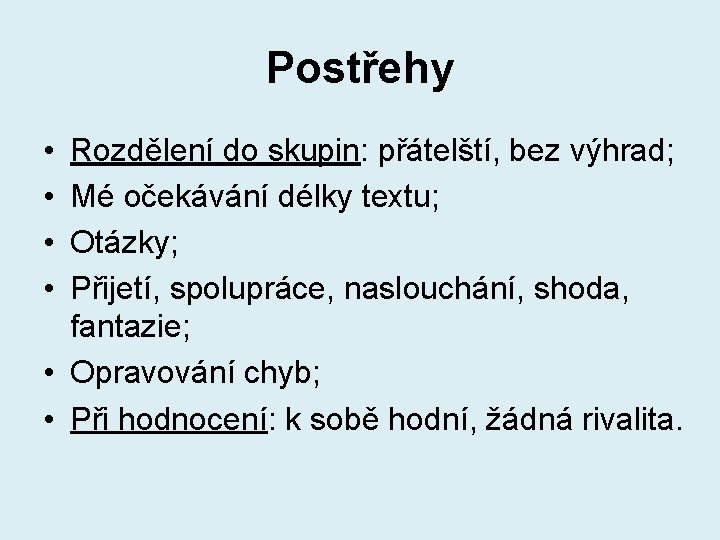 Postřehy

• Rozdělení do skupin: přátelští, bez výhrad;
• Mé očekávání délky textu;
• Otázky;
• Přijetí, spolupráce, naslouchání, shoda, fantazie;
• Opravování chyb;
• Při hodnocení: k sobě hodní, žádná rivalita.